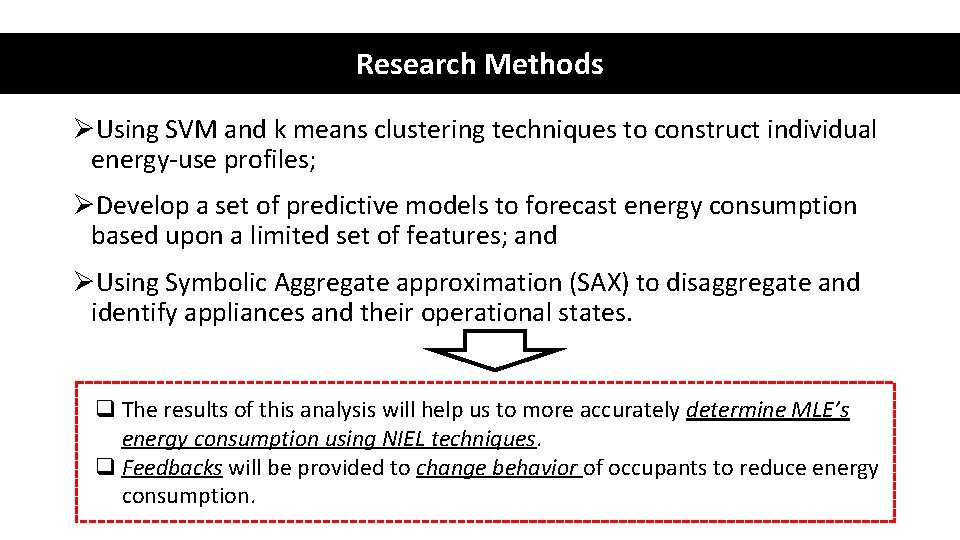 Research Methods

➢Using SVM and k means clustering techniques to construct individual energy-use profiles;

➢Develop a set of predictive models to forecast energy consumption based upon a limited set of features; and

➢Using Symbolic Aggregate approximation (SAX) to disaggregate and identify appliances and their operational states.

❑ The results of this analysis will help us to more accurately determine MLE's energy consumption using NIEL techniques.
❑ Feedbacks will be provided to change behavior of occupants to reduce energy consumption.